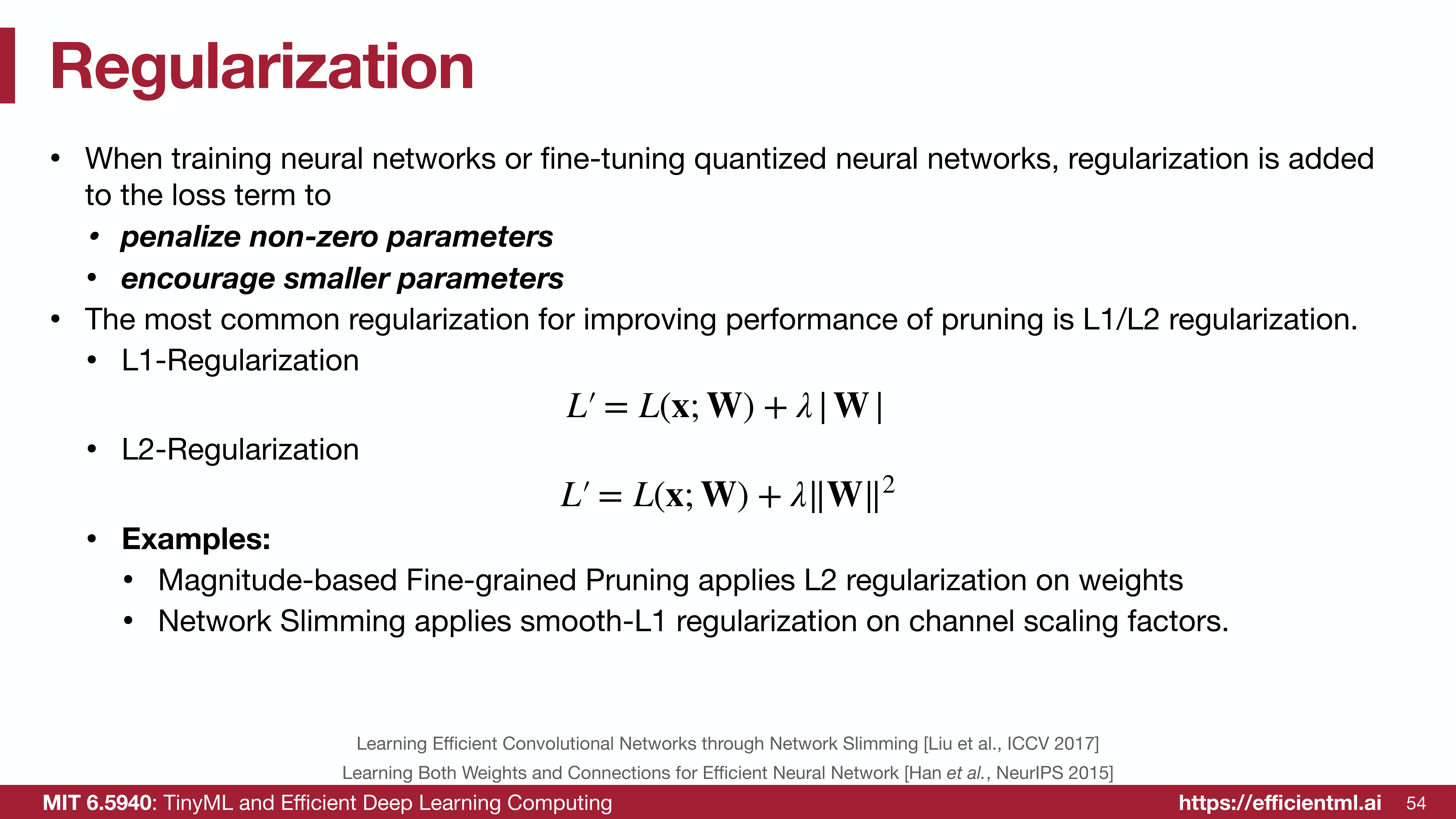 Regularization

• When training neural networks or fine-tuning quantized neural networks, regularization is added to the loss term to
  • penalize non-zero parameters
  • encourage smaller parameters
• The most common regularization for improving performance of pruning is L1/L2 regularization.
  • L1-Regularization

$L' = L(\mathbf{x}; \mathbf{W}) + \lambda |\mathbf{W}|$

  • L2-Regularization

$L' = L(\mathbf{x}; \mathbf{W}) + \lambda \|\mathbf{W}\|^2$

  • Examples:
    • Magnitude-based Fine-grained Pruning applies L2 regularization on weights
    • Network Slimming applies smooth-L1 regularization on channel scaling factors.

Learning Efficient Convolutional Networks through Network Slimming [Liu et al., ICCV 2017]
Learning Both Weights and Connections for Efficient Neural Network [Han et al., NeurIPS 2015]

MIT 6.5940: TinyML and Efficient Deep Learning Computing https://efficientml.ai 54